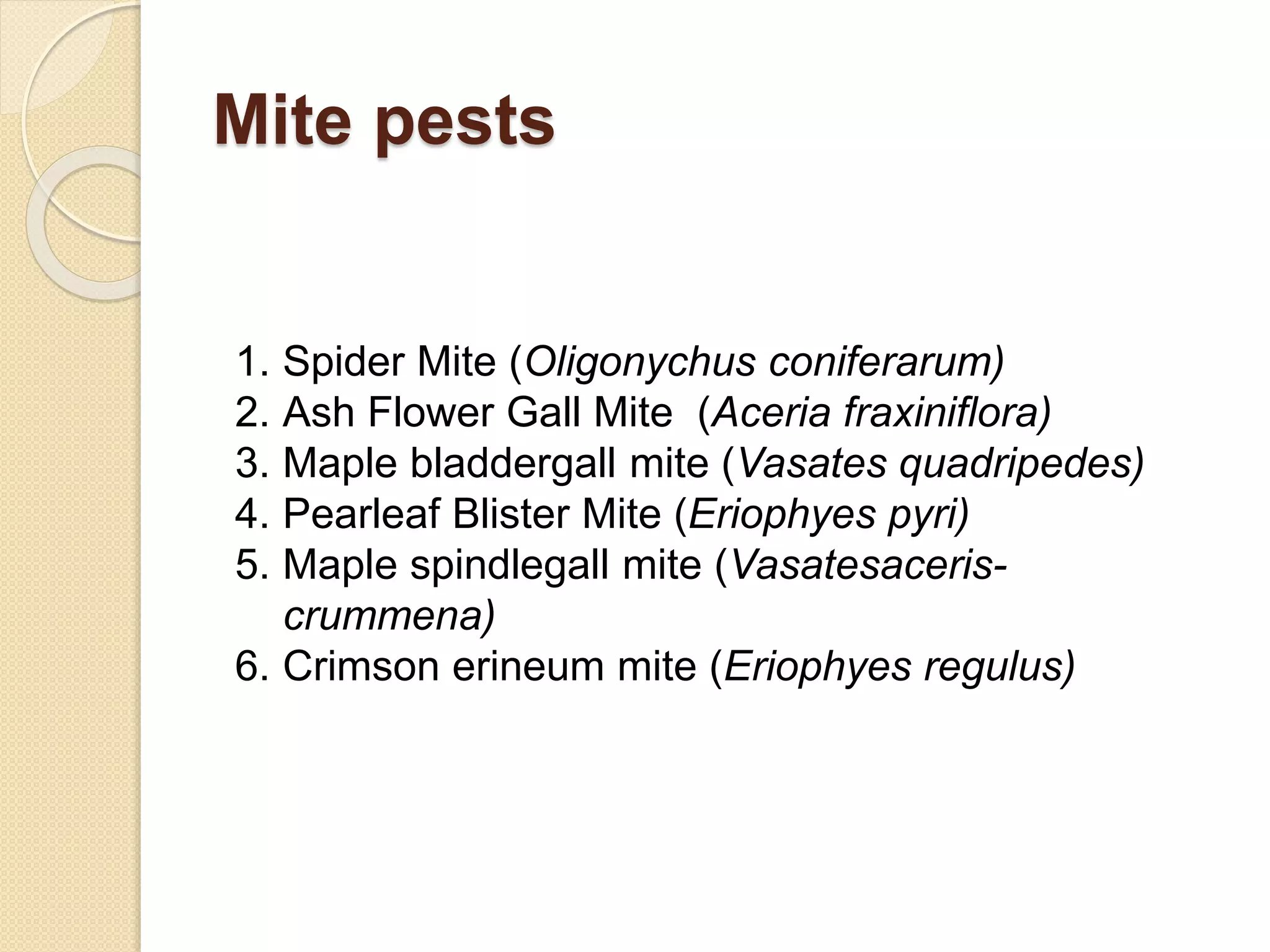 Mite pests

1. Spider Mite (Oligonychus coniferarum)
2. Ash Flower Gall Mite (Aceria fraxiniflora)
3. Maple bladdergall mite (Vasates quadripedes)
4. Pearleaf Blister Mite (Eriophyes pyri)
5. Maple spindlegall mite (Vasatesaceris-crummena)
6. Crimson erineum mite (Eriophyes regulus)